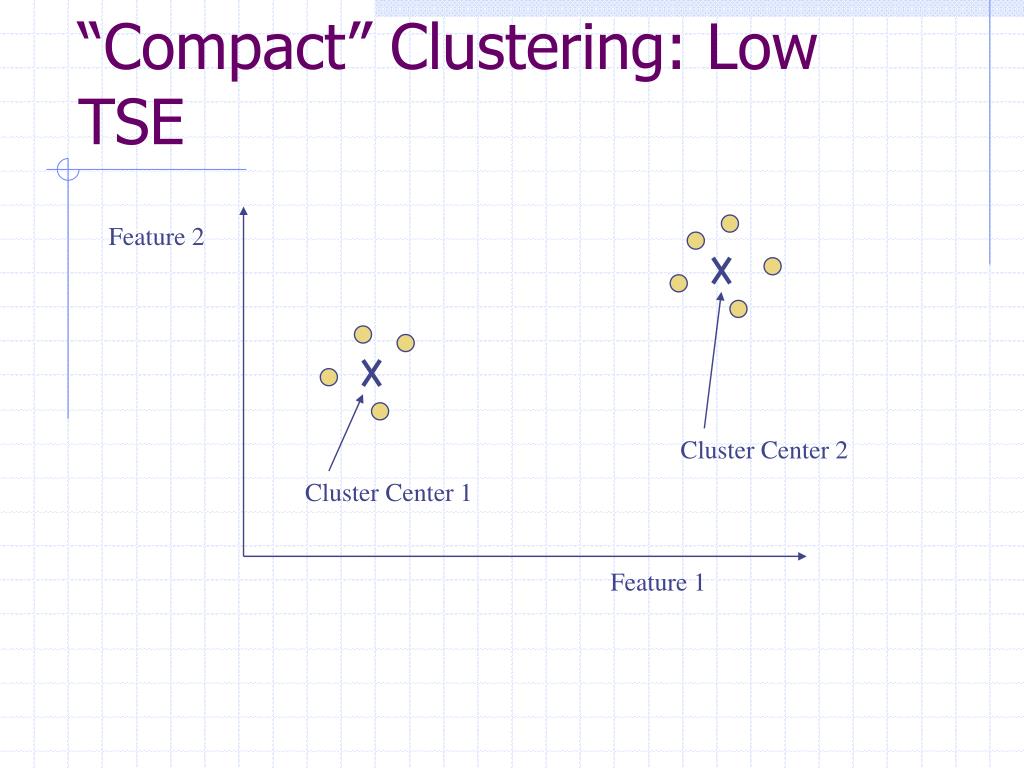 “Compact” Clustering: Low TSE

Feature 2

X

X

Cluster Center 2

Cluster Center 1

Feature 1